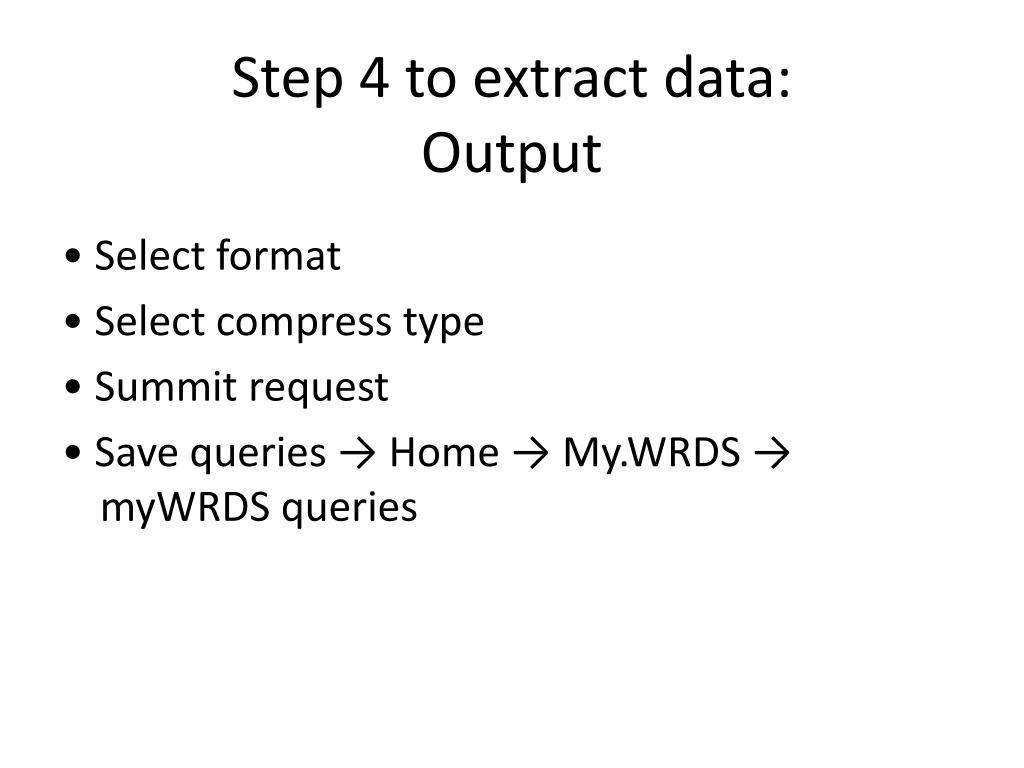 Step 4 to extract data:
Output

• Select format
• Select compress type
• Summit request
• Save queries → Home → My.WRDS → myWRDS queries